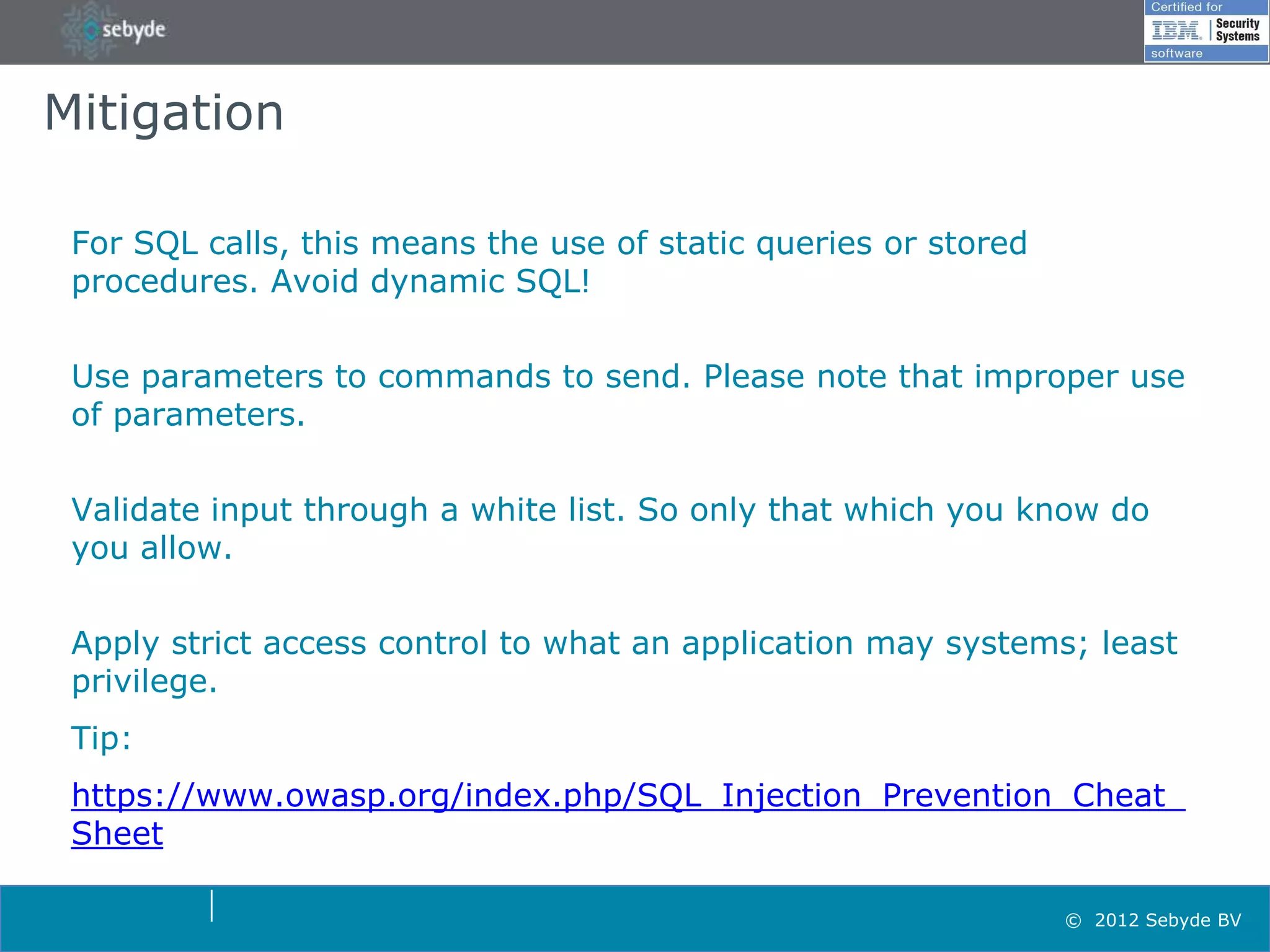 sebyde

Certified for
IBM. Security Systems
software

Mitigation

For SQL calls, this means the use of static queries or stored procedures. Avoid dynamic SQL!

Use parameters to commands to send. Please note that improper use of parameters.

Validate input through a white list. So only that which you know do you allow.

Apply strict access control to what an application may systems; least privilege.

Tip:

https://www.owasp.org/index.php/SQL_Injection_Prevention_Cheat_Sheet

© 2012 Sebyde BV